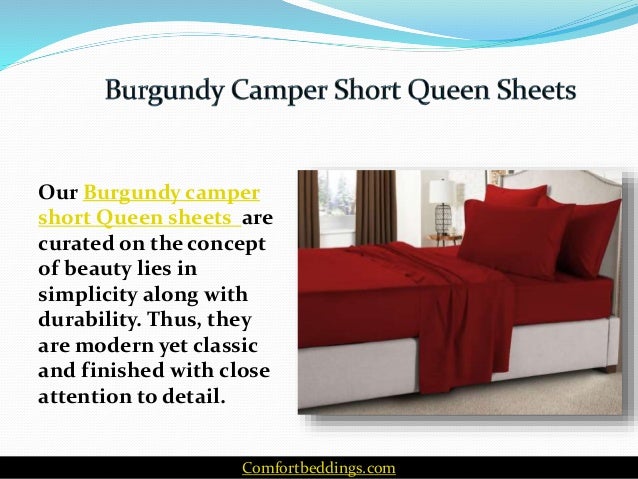 Burgundy Camper Short Queen Sheets

Our Burgundy camper short Queen sheets are curated on the concept of beauty lies in simplicity along with durability. Thus, they are modern yet classic and finished with close attention to detail.

Comfortbeddings.com